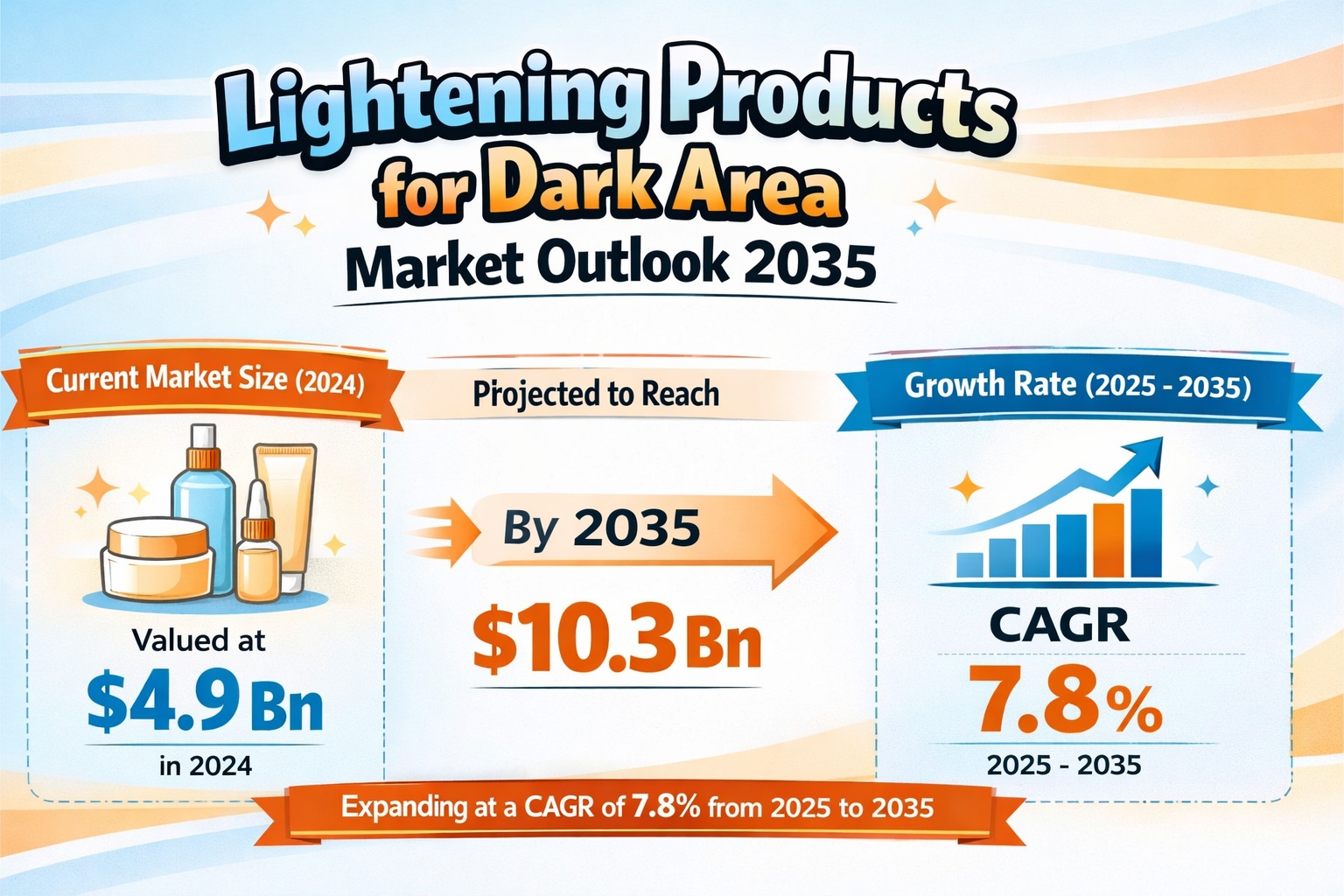 Lightening Products for Dark Area
Market Outlook 2035

Current Market Size (2024)

Valued at
$4.9 Bn
in 2024

Projected to Reach

By 2035

$10.3 Bn

Growth Rate (2025 - 2035)

CAGR
7.8%
2025 - 2035

Expanding at a CAGR of 7.8% from 2025 to 2035